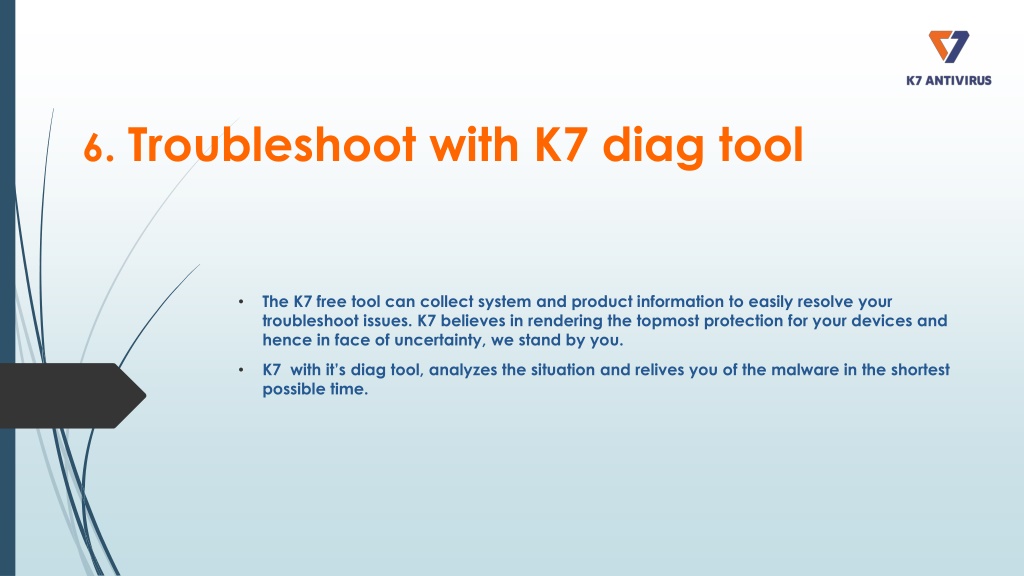 K7 ANTIVIRUS

6. Troubleshoot with K7 diag tool

• The K7 free tool can collect system and product information to easily resolve your troubleshoot issues. K7 believes in rendering the topmost protection for your devices and hence in face of uncertainty, we stand by you.

• K7 with it's diag tool, analyzes the situation and relives you of the malware in the shortest possible time.